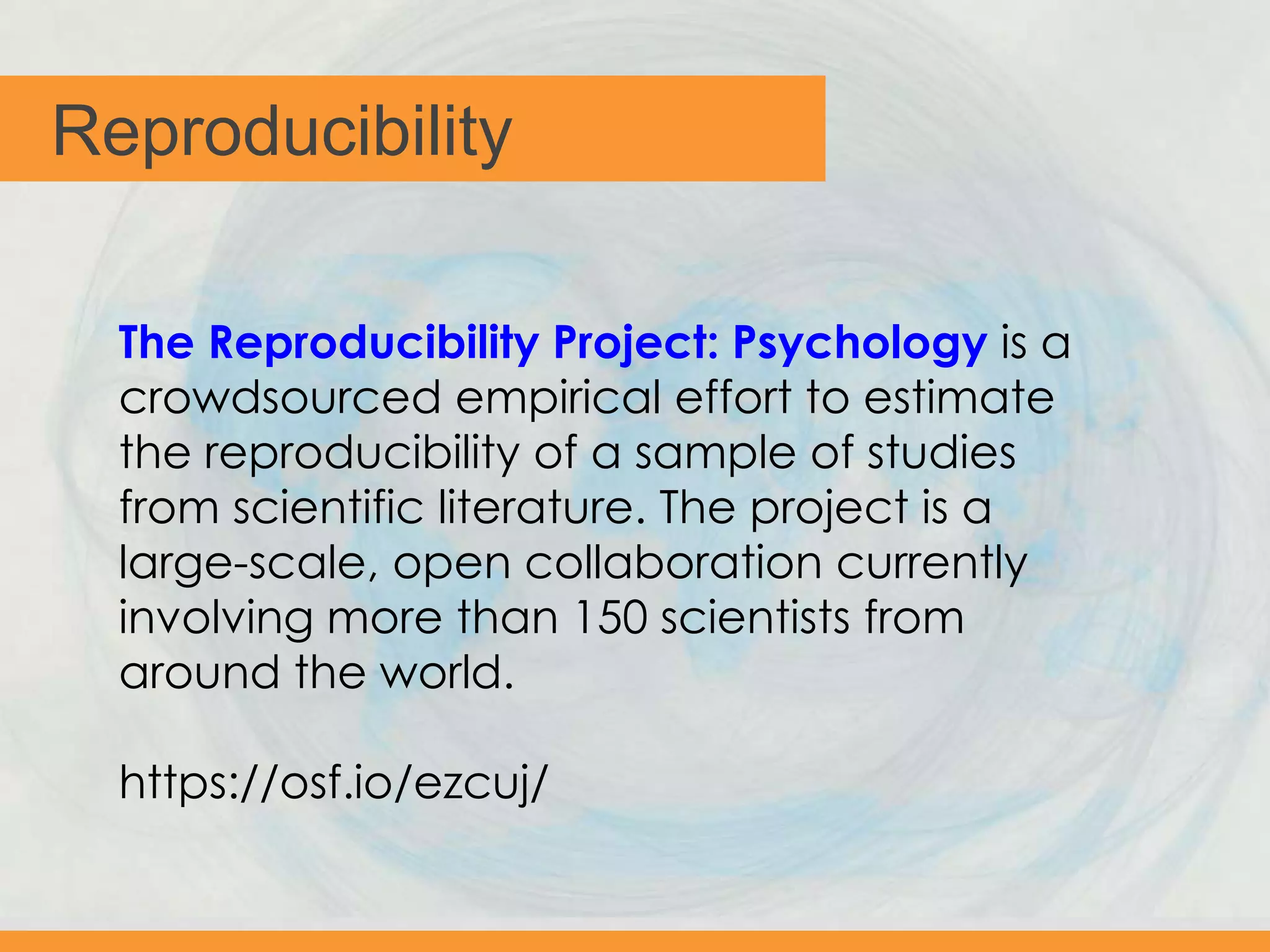 Reproducibility

The Reproducibility Project: Psychology is a crowdsourced empirical effort to estimate the reproducibility of a sample of studies from scientific literature. The project is a large-scale, open collaboration currently involving more than 150 scientists from around the world.

https://osf.io/ezcuj/